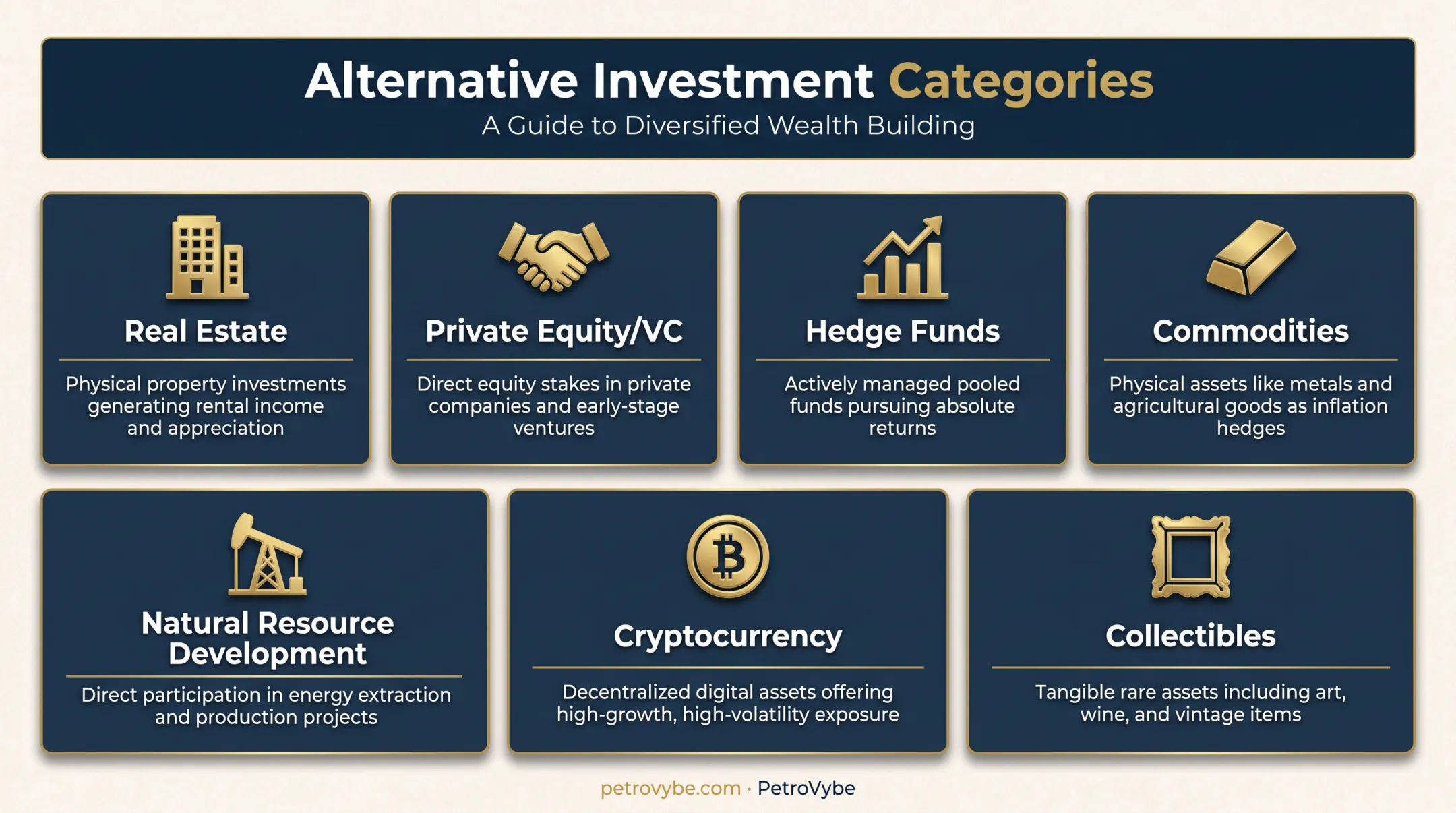 Alternative Investment Categories
A Guide to Diversified Wealth Building

Real Estate
Physical property investments generating rental income and appreciation

Private Equity/VC
Direct equity stakes in private companies and early-stage ventures

Hedge Funds
Actively managed pooled funds pursuing absolute returns

Commodities
Physical assets like metals and agricultural goods as inflation hedges

Natural Resource Development
Direct participation in energy extraction and production projects

Cryptocurrency
Decentralized digital assets offering high-growth, high-volatility exposure

Collectibles
Tangible rare assets including art, wine, and vintage items

petrovybe.com · PetroVybe